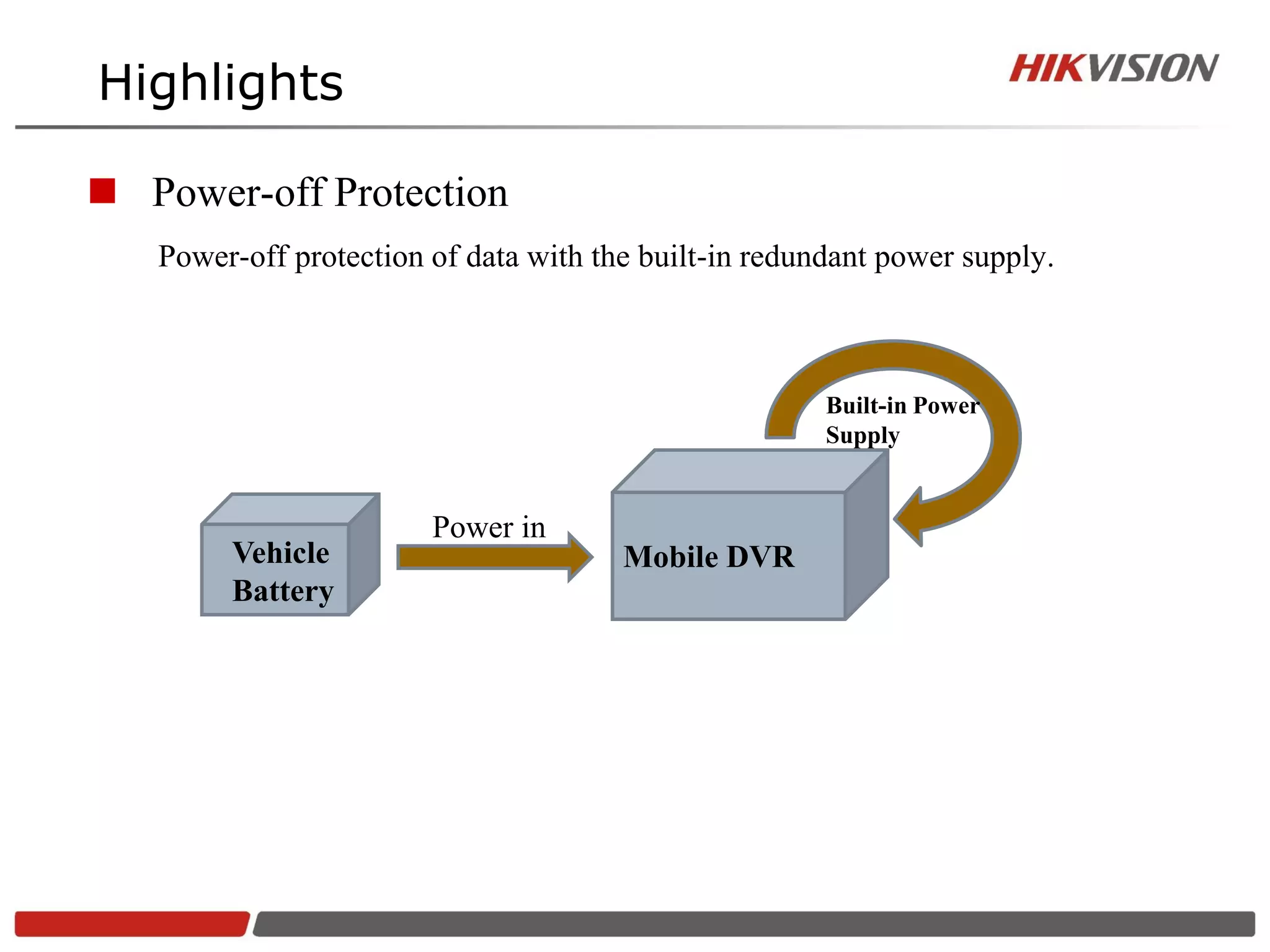 Highlights

HIKVISION

Power-off Protection

Power-off protection of data with the built-in redundant power supply.

Built-in Power Supply

Vehicle Battery

Power in

Mobile DVR